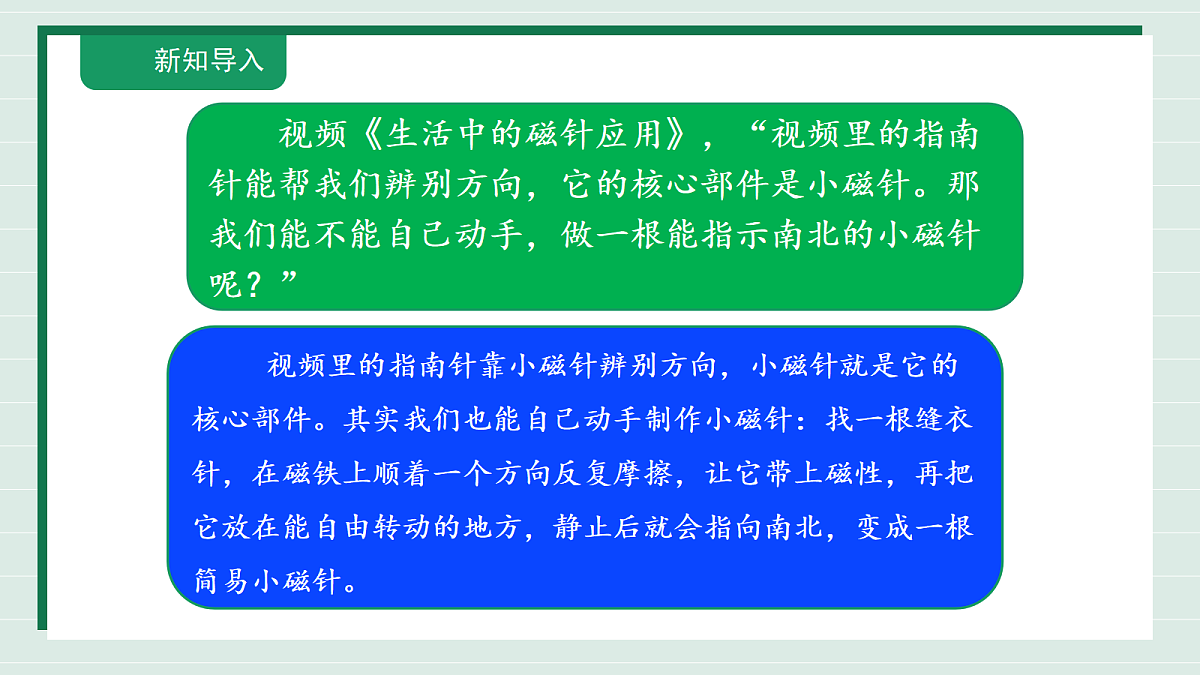 新知导入

视频《生活中的磁针应用》，“视频里的指南针能帮我们辨别方向，它的核心部件是小磁针。那我们能不能自己动手，做一根能指示南北的小磁针呢？”

视频里的指南针靠小磁针辨别方向，小磁针就是它的核心部件。其实我们也能自己动手制作小磁针：找一根缝衣针，在磁铁上顺着一个方向反复摩擦，让它带上磁性，再把它放在能自由转动的地方，静止后就会指向南北，变成一根简易小磁针。